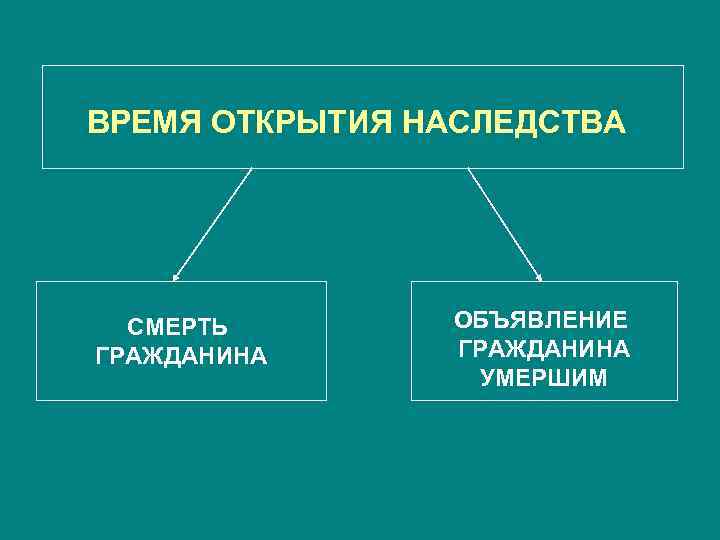 ВРЕМЯ ОТКРЫТИЯ НАСЛЕДСТВА

СМЕРТЬ ГРАЖДАНИНА

ОБЪЯВЛЕНИЕ ГРАЖДАНИНА УМЕРШИМ